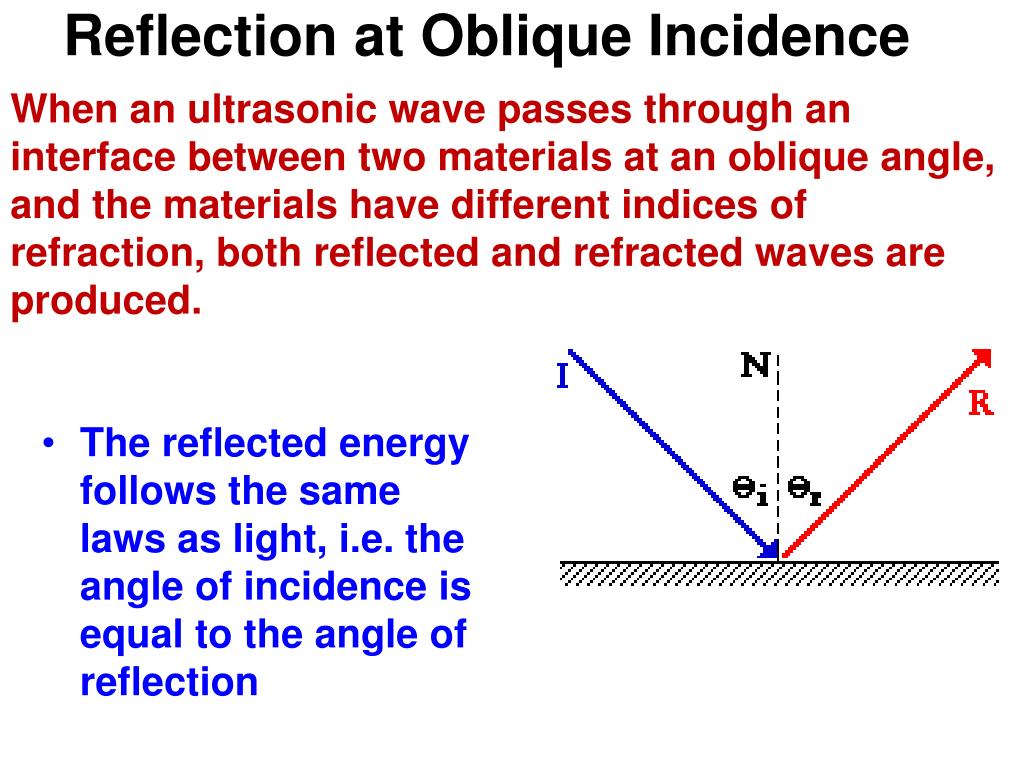 Reflection at Oblique Incidence

When an ultrasonic wave passes through an interface between two materials at an oblique angle, and the materials have different indices of refraction, both reflected and refracted waves are produced.

• The reflected energy follows the same laws as light, i.e. the angle of incidence is equal to the angle of reflection

I

N

R

$\theta_i$ $\theta_r$